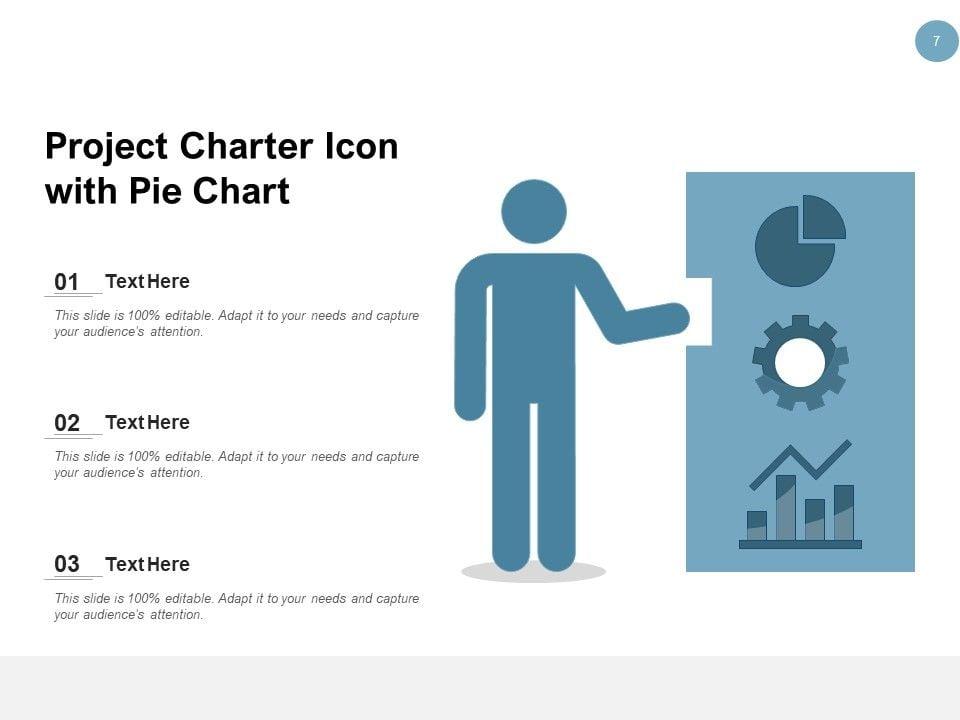 7

Project Charter Icon with Pie Chart

01 Text Here

This slide is 100% editable. Adapt it to your needs and capture your audience's attention.

02 Text Here

This slide is 100% editable. Adapt it to your needs and capture your audience's attention.

03 Text Here

This slide is 100% editable. Adapt it to your needs and capture your audience's attention.